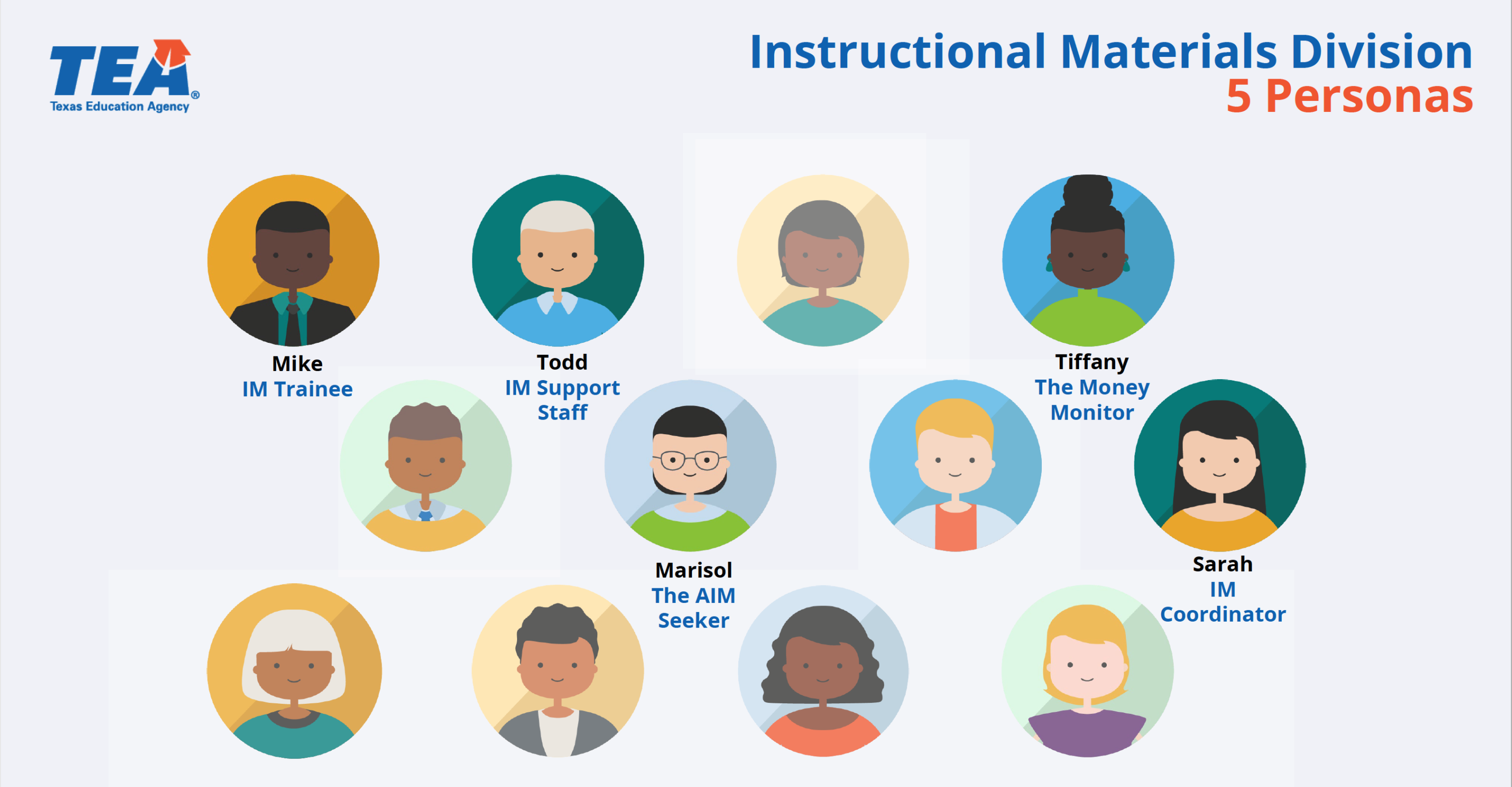 TEA® Texas Education Agency

Instructional Materials Division
5 Personas

Mike
IM Trainee

Todd
IM Support Staff

Tiffany
The Money Monitor

Marisol
The AIM Seeker

Sarah
IM Coordinator